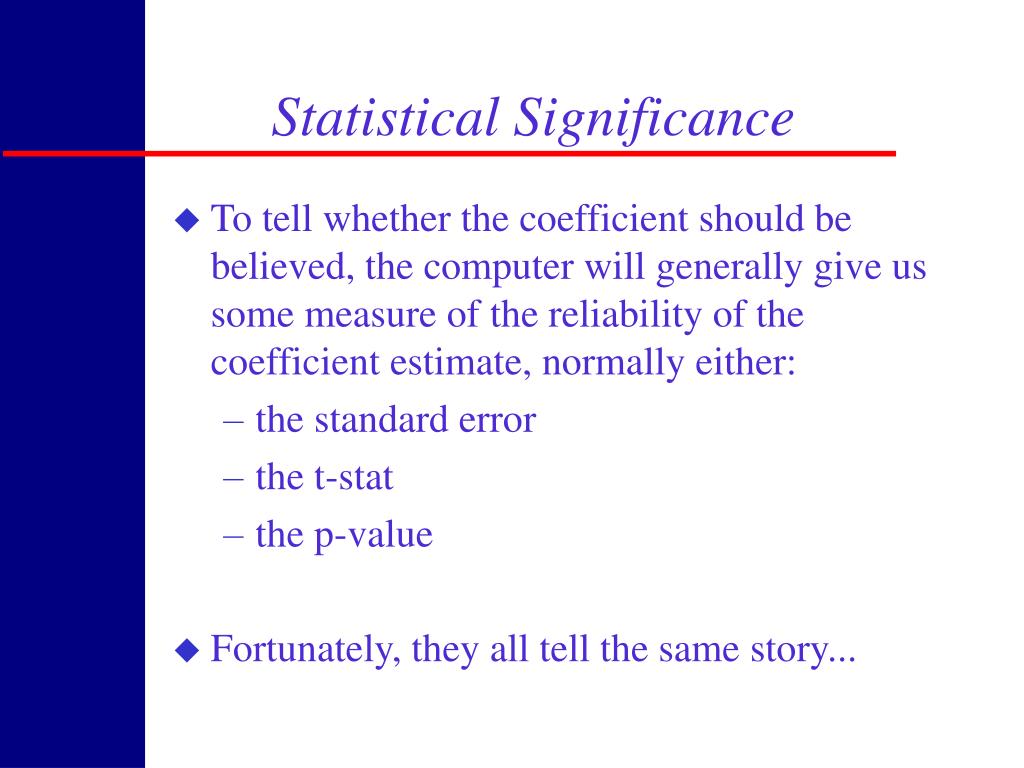 Statistical Significance

◆ To tell whether the coefficient should be believed, the computer will generally give us some measure of the reliability of the coefficient estimate, normally either:
– the standard error
– the t-stat
– the p-value

◆ Fortunately, they all tell the same story...